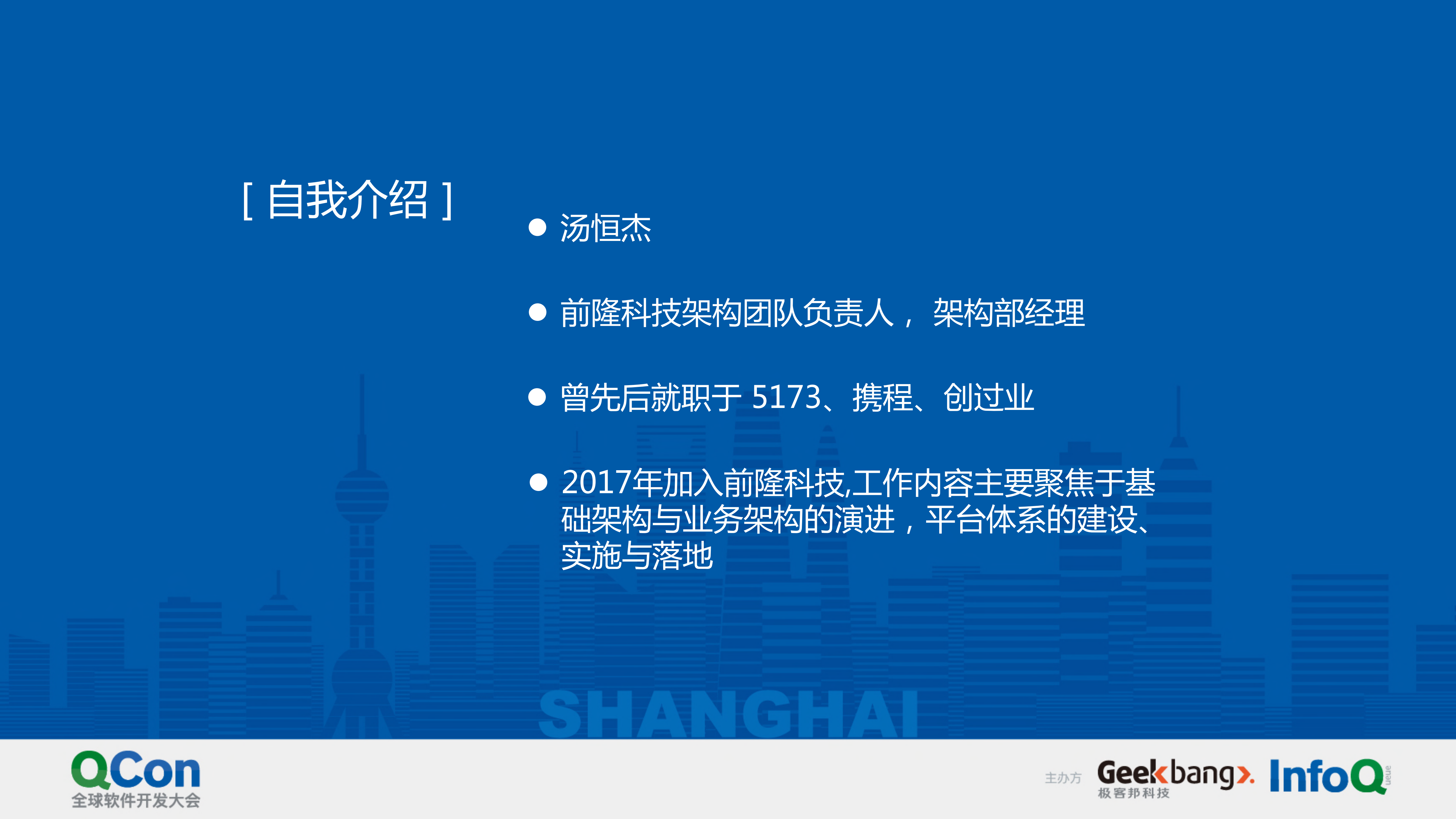 [ 自我介绍 ]

● 汤恒杰

● 前隆科技架构团队负责人， 架构部经理

● 曾先后就职于 5173、携程、创过业

● 2017年加入前隆科技,工作内容主要聚焦于基础架构与业务架构的演进，平台体系的建设、实施与落地

SHANGHAI

QCon
全球软件开发大会

主办方 Geekbang>. 极客邦科技 InfoQ